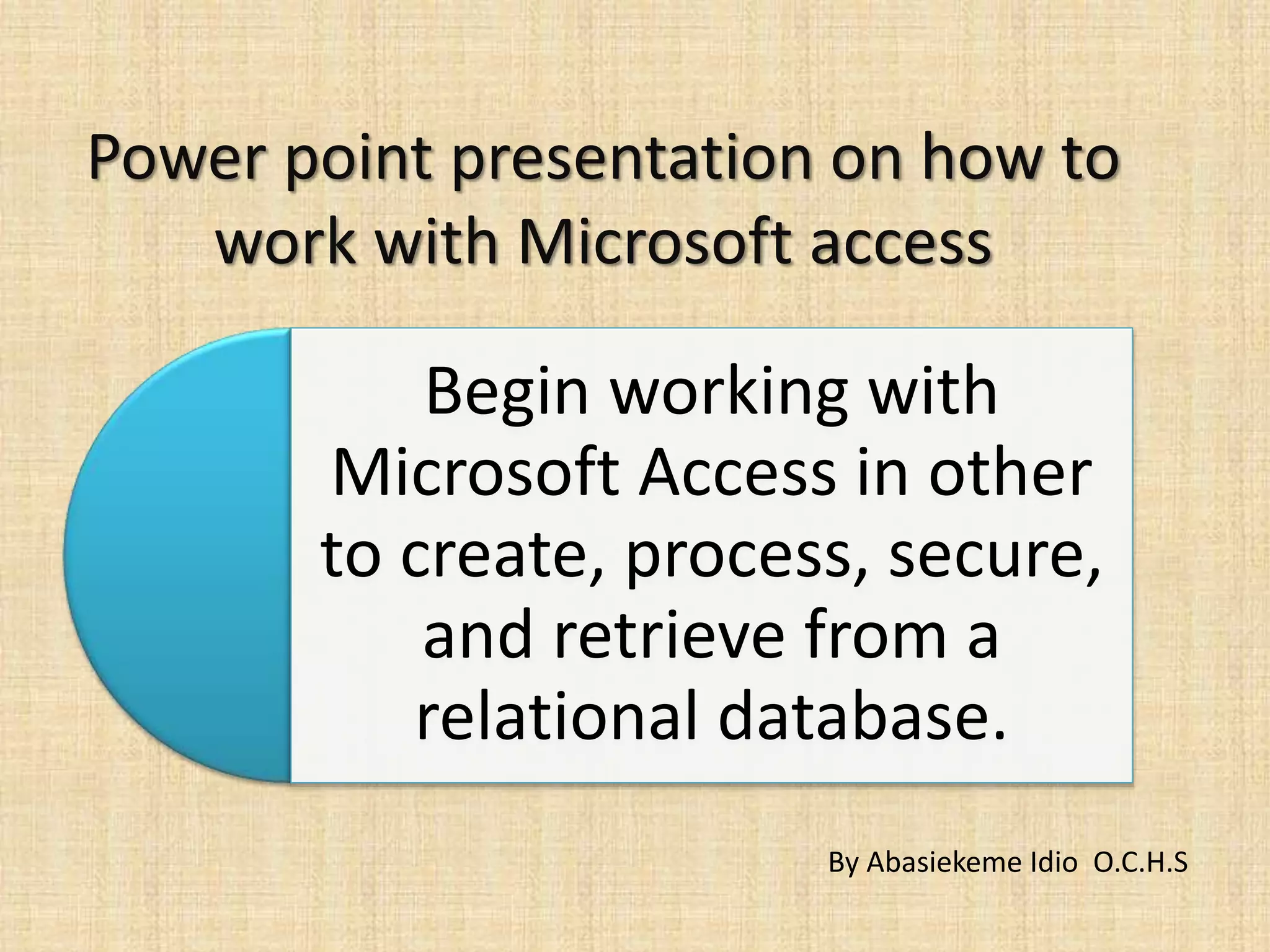 Power point presentation on how to work with Microsoft access

Begin working with Microsoft Access in other to create, process, secure, and retrieve from a relational database.

By Abasiekeme Idio O.C.H.S